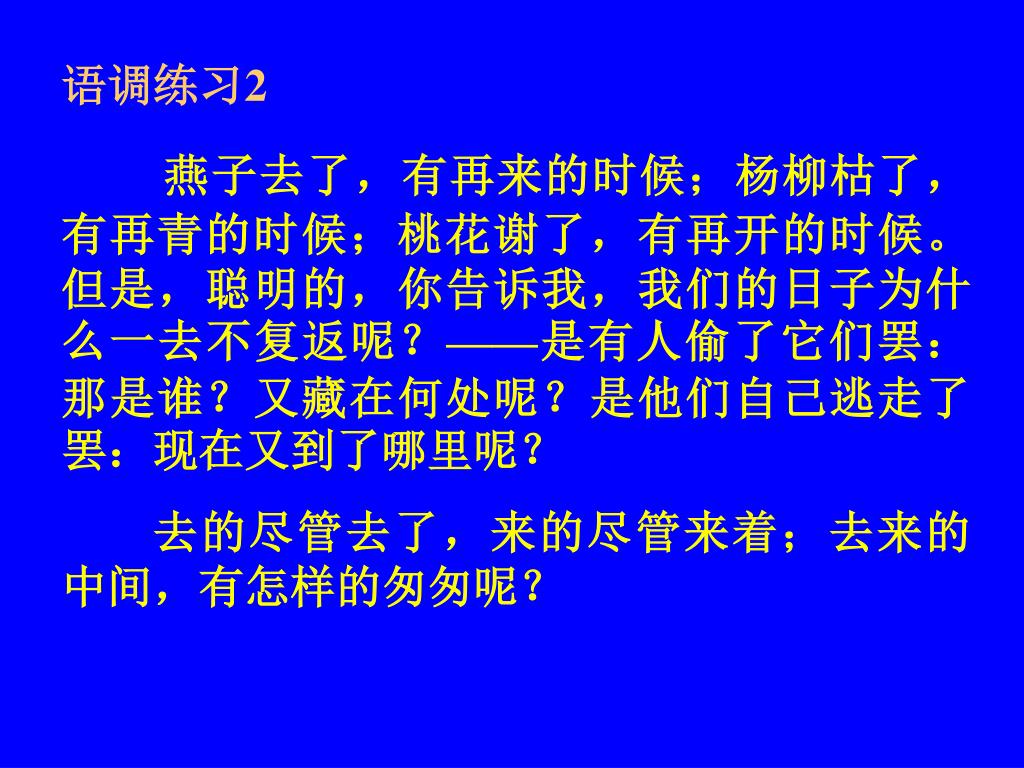 语调练习2

燕子去了，有再来的时候；杨柳枯了，有再青的时候；桃花谢了，有再开的时候。但是，聪明的，你告诉我，我们的日子为什么一去不复返呢？——是有人偷了它们罢：那是谁？又藏在何处呢？是他们自己逃走了罢：现在又到了哪里呢？

去的尽管去了，来的尽管来着；去来的中间，有怎样的匆匆呢？